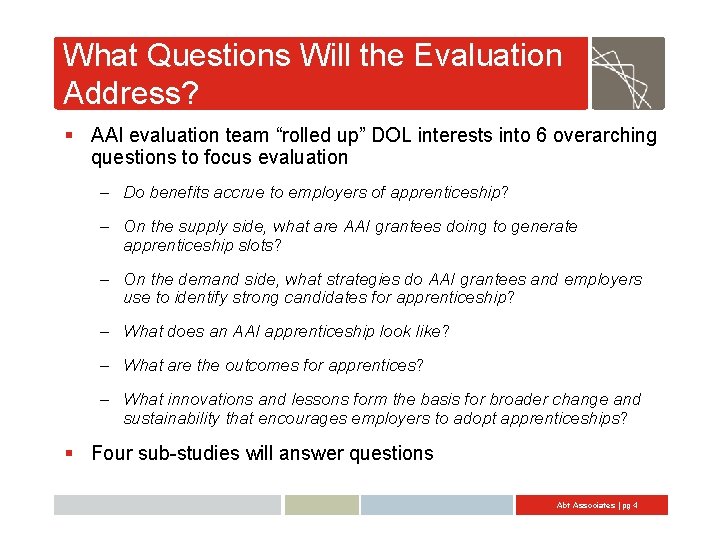 What Questions Will the Evaluation Address?

▪ AAI evaluation team “rolled up” DOL interests into 6 overarching questions to focus evaluation

– Do benefits accrue to employers of apprenticeship?

– On the supply side, what are AAI grantees doing to generate apprenticeship slots?

– On the demand side, what strategies do AAI grantees and employers use to identify strong candidates for apprenticeship?

– What does an AAI apprenticeship look like?

– What are the outcomes for apprentices?

– What innovations and lessons form the basis for broader change and sustainability that encourages employers to adopt apprenticeships?

▪ Four sub-studies will answer questions

Abt Associates | pg 4